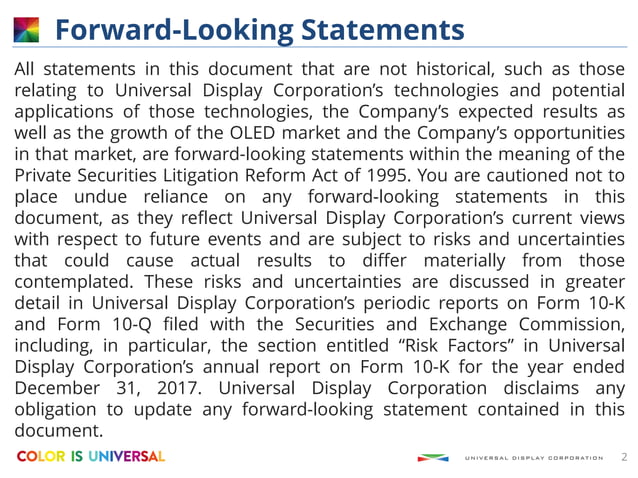 Forward-Looking Statements

All statements in this document that are not historical, such as those relating to Universal Display Corporation's technologies and potential applications of those technologies, the Company's expected results as well as the growth of the OLED market and the Company's opportunities in that market, are forward-looking statements within the meaning of the Private Securities Litigation Reform Act of 1995. You are cautioned not to place undue reliance on any forward-looking statements in this document, as they reflect Universal Display Corporation's current views with respect to future events and are subject to risks and uncertainties that could cause actual results to differ materially from those contemplated. These risks and uncertainties are discussed in greater detail in Universal Display Corporation's periodic reports on Form 10-K and Form 10-Q filed with the Securities and Exchange Commission, including, in particular, the section entitled "Risk Factors" in Universal Display Corporation's annual report on Form 10-K for the year ended December 31, 2017. Universal Display Corporation disclaims any obligation to update any forward-looking statement contained in this document.

COLOR IS UNIVERSAL

UNIVERSAL DISPLAY CORPORATION 2